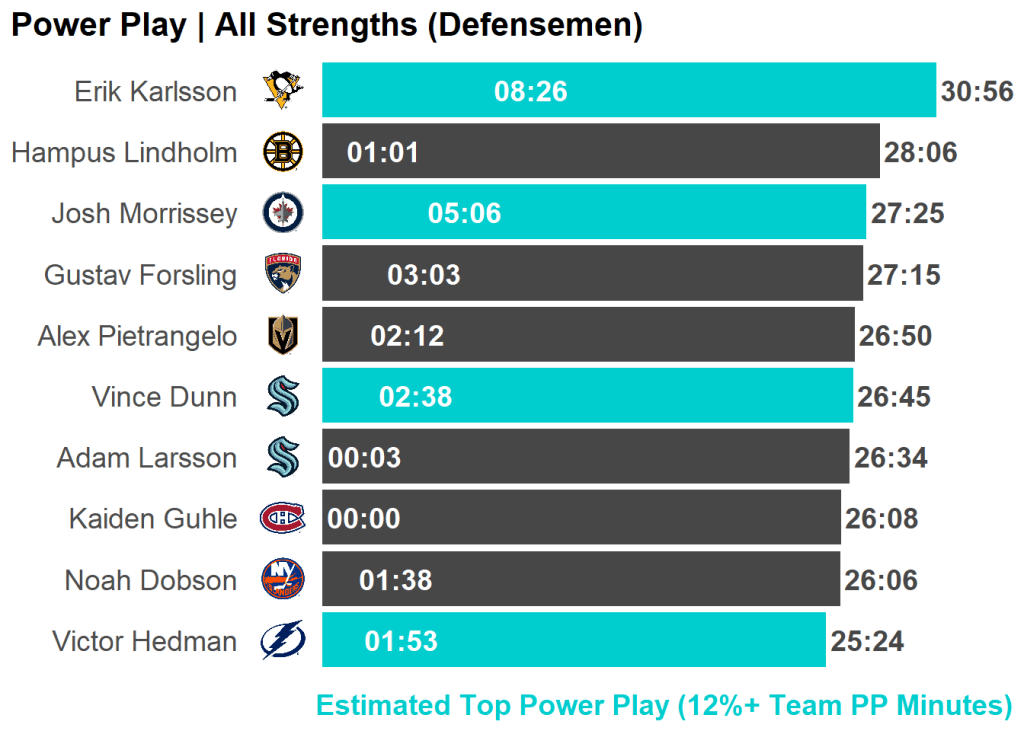 Power Play | All Strengths (Defensemen)

Erik Karlsson 08:26 30:56
Hampus Lindholm 01:01 28:06
Josh Morrissey 05:06 27:25
Gustav Forsling 03:03 27:15
Alex Pietrangelo 02:12 26:50
Vince Dunn 02:38 26:45
Adam Larsson 00:03 26:34
Kaiden Guhle 00:00 26:08
Noah Dobson 01:38 26:06
Victor Hedman 01:53 25:24

Estimated Top Power Play (12%+ Team PP Minutes)